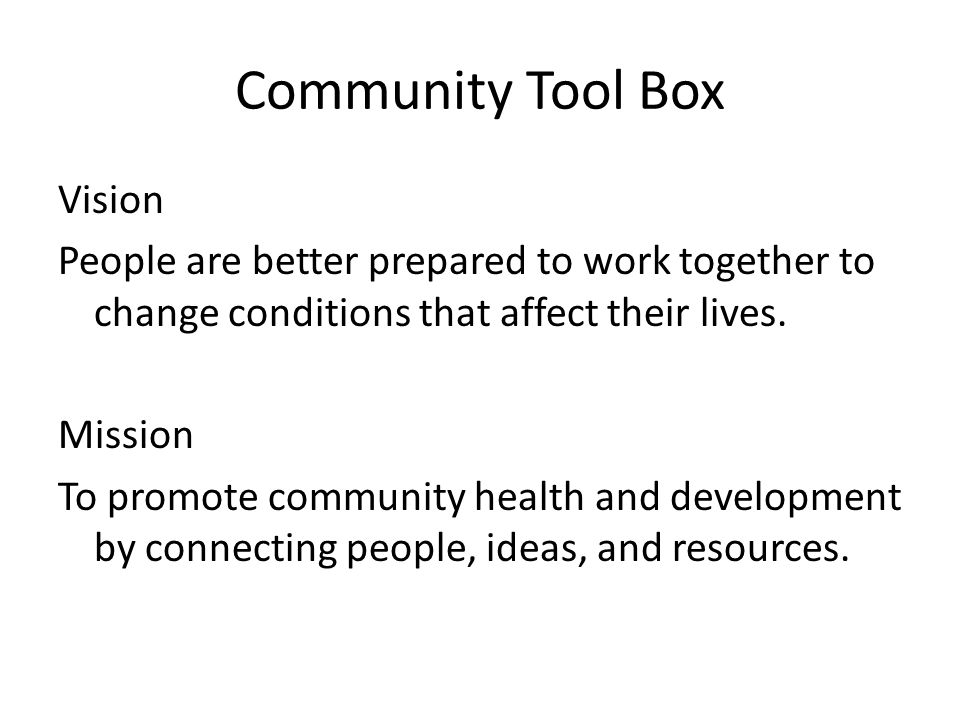 Community Tool Box

Vision

People are better prepared to work together to change conditions that affect their lives.

Mission

To promote community health and development by connecting people, ideas, and resources.